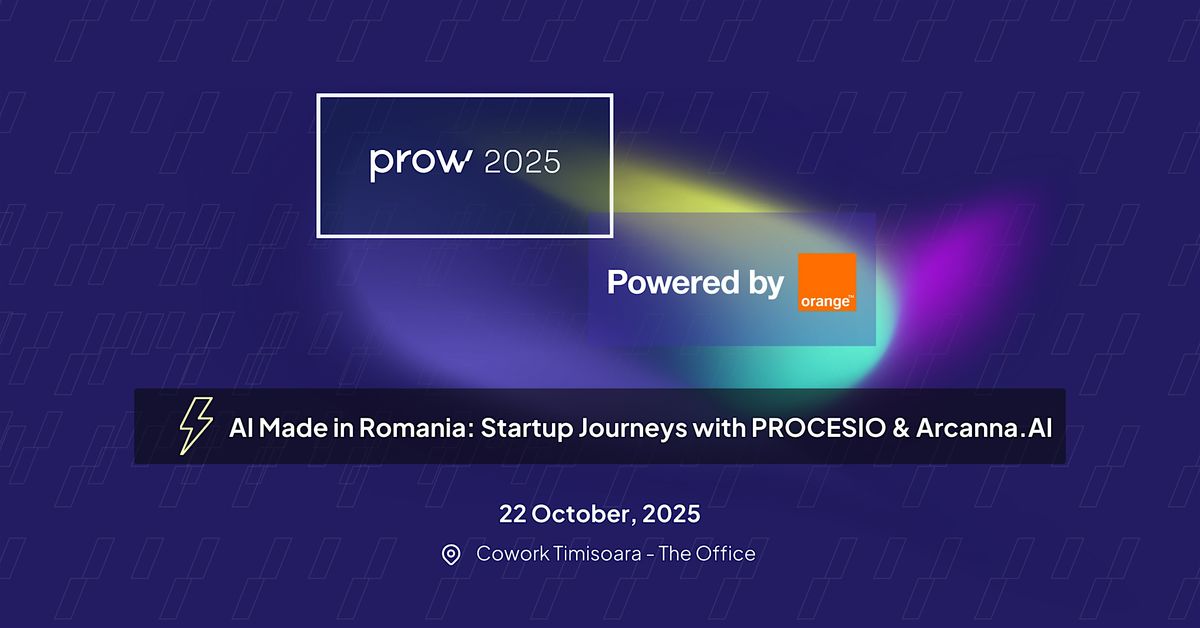 prow 2025

Powered by orange™

AI Made in Romania: Startup Journeys with PROCESIO & Arcanna.AI

22 October, 2025

Cowork Timisoara - The Office